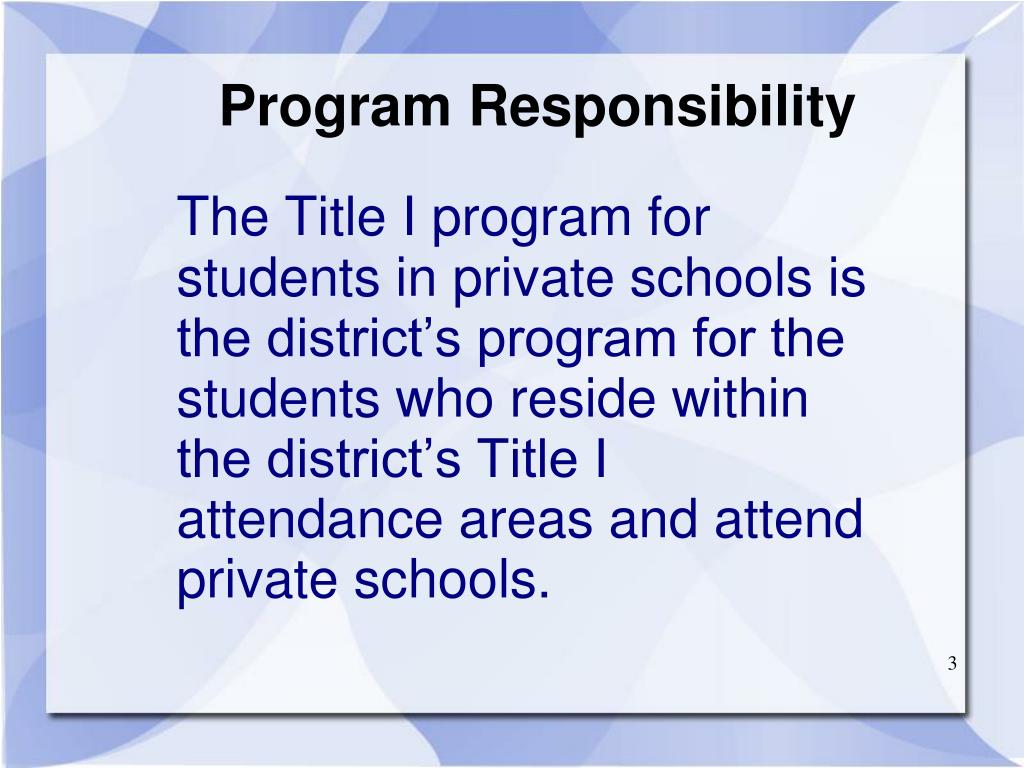 Program Responsibility

The Title I program for students in private schools is the district’s program for the students who reside within the district’s Title I attendance areas and attend private schools.

3